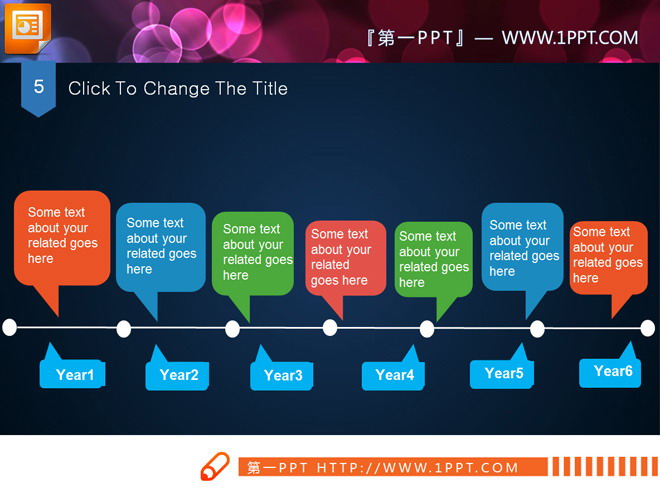 『第一PPT』— WWW.1PPT.COM

5

Click To Change The Title

Some text about your related goes here

Some text about your related goes here

Some text about your related goes here

Some text about your related goes here

Some text about your related goes here

Some text about your related goes here

Some text about your related goes here

Year1

Year2

Year3

Year4

Year5

Year6

第一PPT HTTP://WWW.1PPT.COM